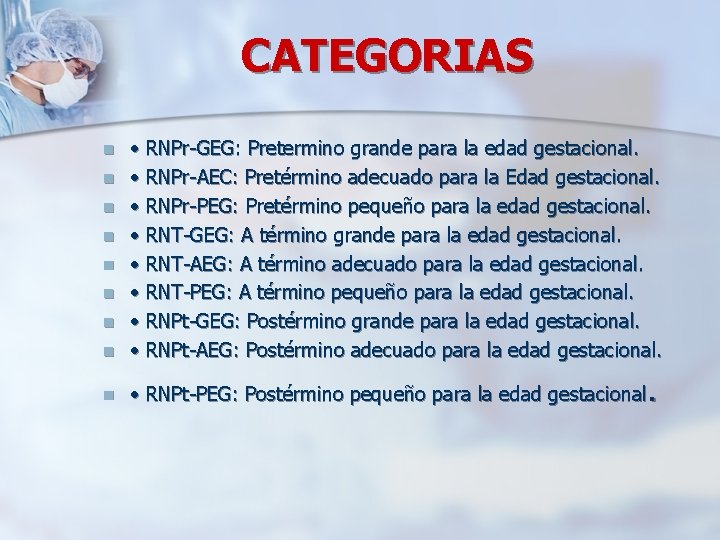 CATEGORIAS

• RNPr-GEG: Pretermino grande para la edad gestacional.
• RNPr-AEC: Pretérmino adecuado para la Edad gestacional.
• RNPr-PEG: Pretérmino pequeño para la edad gestacional.
• RNT-GEG: A término grande para la edad gestacional.
• RNT-AEG: A término adecuado para la edad gestacional.
• RNT-PEG: A término pequeño para la edad gestacional.
• RNPt-GEG: Postérmino grande para la edad gestacional.
• RNPt-AEG: Postérmino adecuado para la edad gestacional.
• RNPt-PEG: Postérmino pequeño para la edad gestacional.